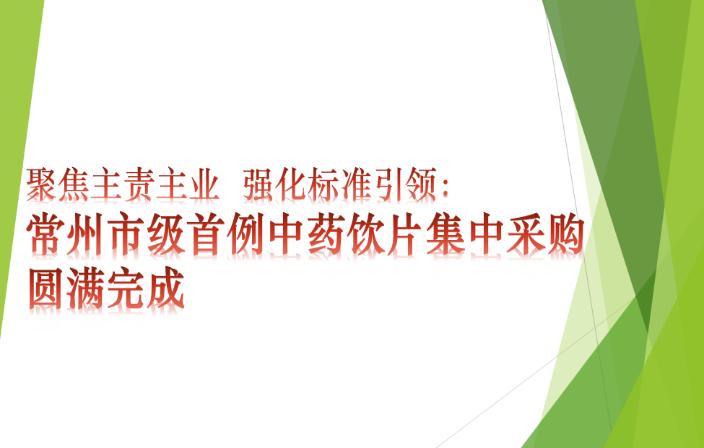 聚焦主责主业 强化标准引领：
常州市级首例中药饮片集中采购圆满完成